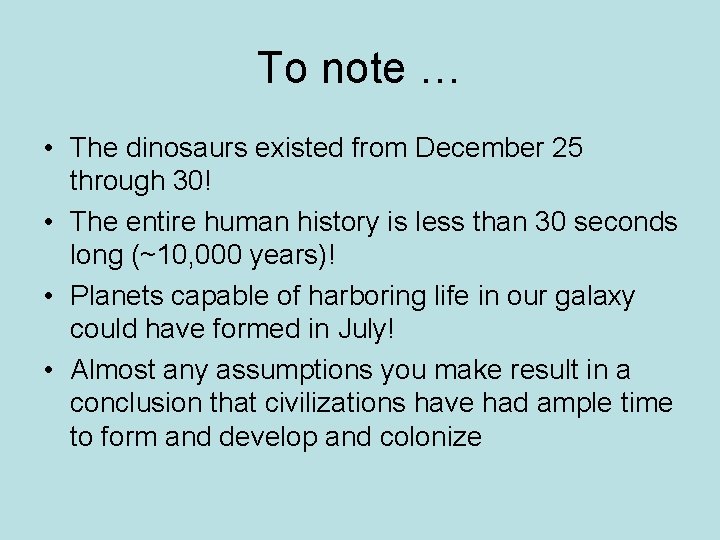 To note …

• The dinosaurs existed from December 25 through 30!

• The entire human history is less than 30 seconds long (~10,000 years)!

• Planets capable of harboring life in our galaxy could have formed in July!

• Almost any assumptions you make result in a conclusion that civilizations have had ample time to form and develop and colonize